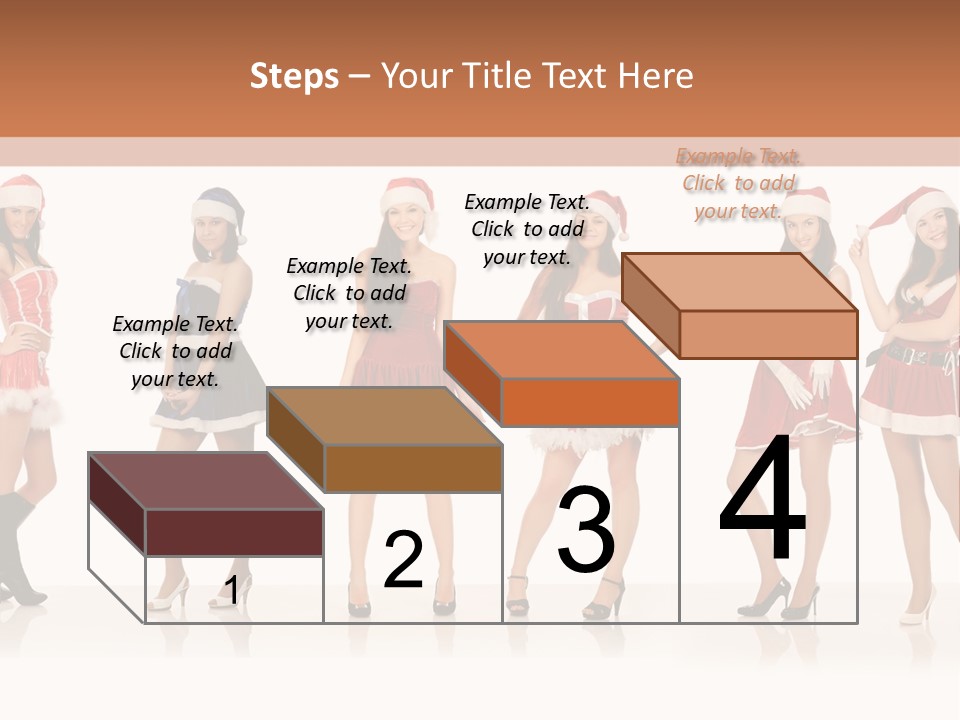 Steps – Your Title Text Here

Example Text. Click to add your text.

Example Text. Click to add your text.

Example Text. Click to add your text.

Example Text. Click to add your text.

1

2

3

4